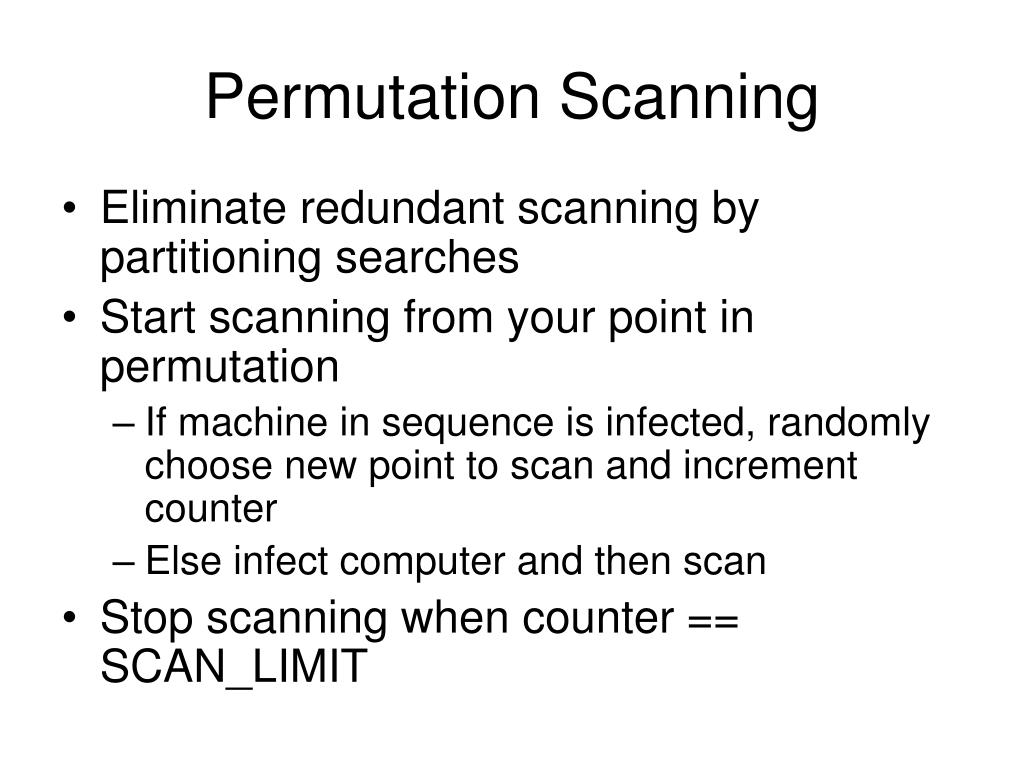 Permutation Scanning

• Eliminate redundant scanning by partitioning searches
• Start scanning from your point in permutation
– If machine in sequence is infected, randomly choose new point to scan and increment counter
– Else infect computer and then scan
• Stop scanning when counter == SCAN_LIMIT